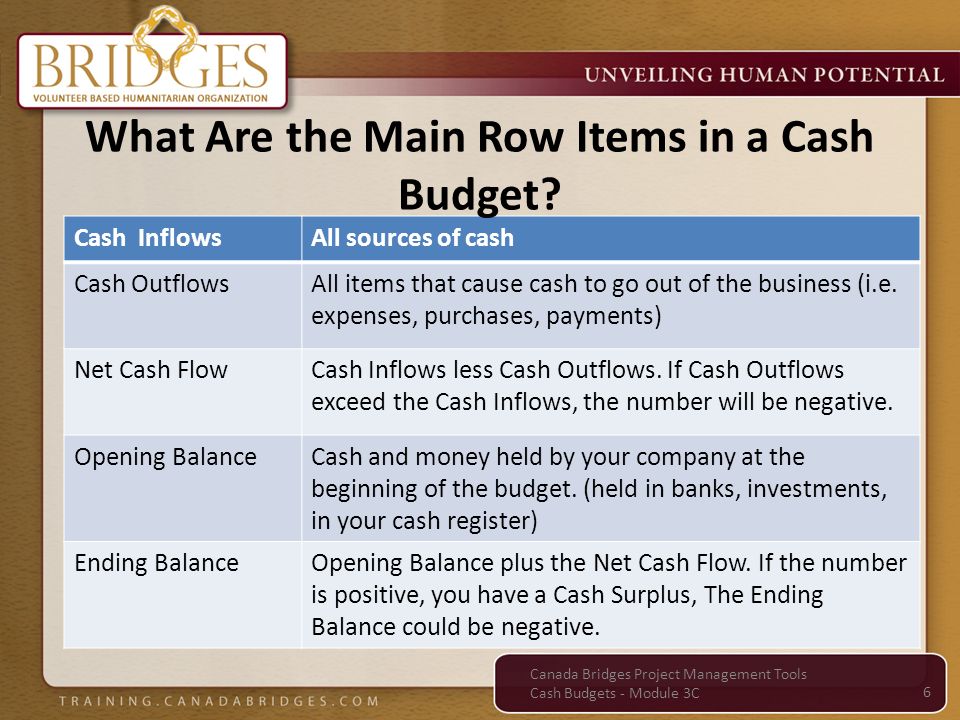 BRIDGES
VOLUNTEER BASED HUMANITARIAN ORGANIZATION

UNVEILING HUMAN POTENTIAL

What Are the Main Row Items in a Cash Budget?

| Cash Inflows | All sources of cash |
|---|---|
| Cash Outflows | All items that cause cash to go out of the business (i.e. expenses, purchases, payments) |
| Net Cash Flow | Cash Inflows less Cash Outflows. If Cash Outflows exceed the Cash Inflows, the number will be negative. |
| Opening Balance | Cash and money held by your company at the beginning of the budget. (held in banks, investments, in your cash register) |
| Ending Balance | Opening Balance plus the Net Cash Flow. If the number is positive, you have a Cash Surplus, The Ending Balance could be negative. |

TRAINING.CANADABRIDGES.COM

Canada Bridges Project Management Tools
Cash Budgets - Module 3C

6